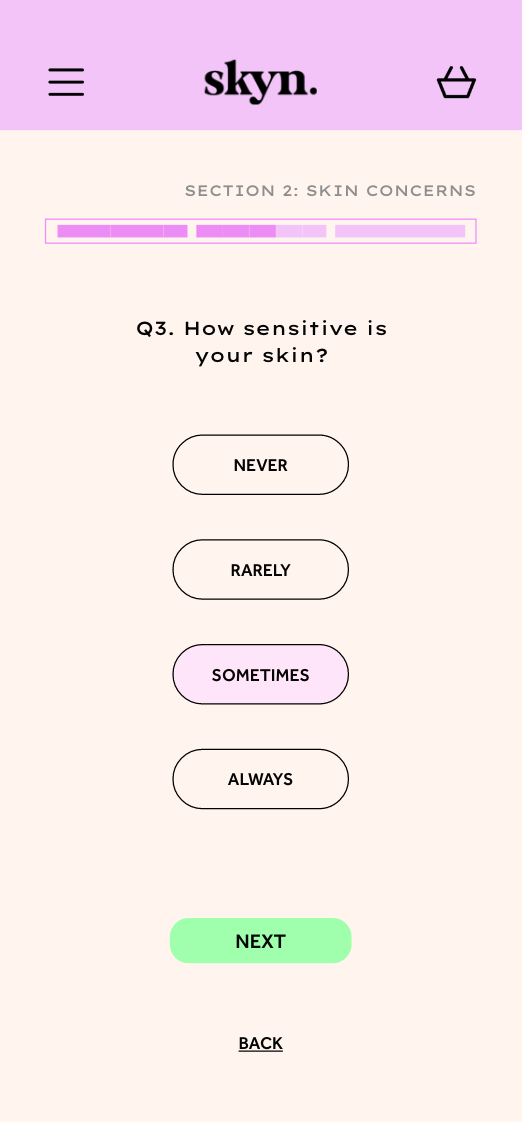 skyn.

SECTION 2: SKIN CONCERNS

Q3. How sensitive is your skin?

NEVER

RARELY

SOMETIMES

ALWAYS

NEXT

BACK